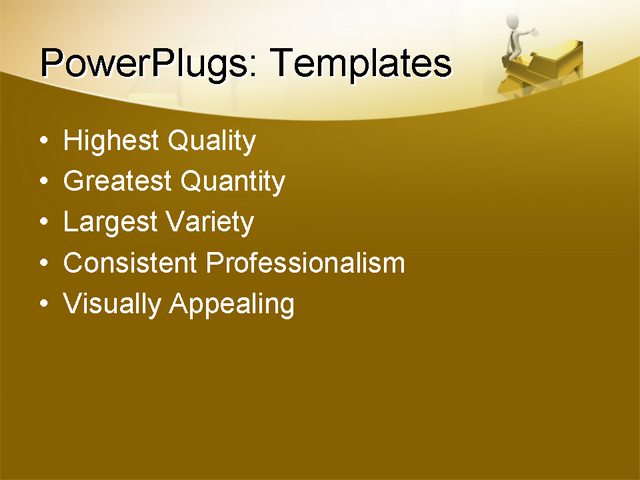 PowerPlugs: Templates

• Highest Quality
• Greatest Quantity
• Largest Variety
• Consistent Professionalism
• Visually Appealing